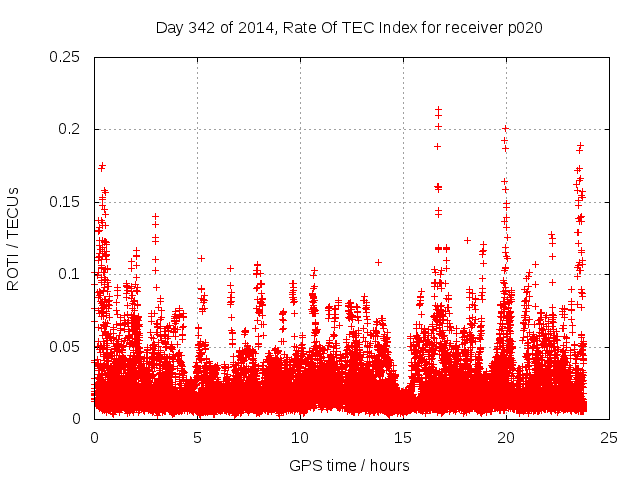 Day 342 of 2014, Rate Of TEC Index for receiver p020

ROTI / TECUs

0.25
0.2
0.15
0.1
0.05
0

0 5 10 15 20 25

GPS time / hours